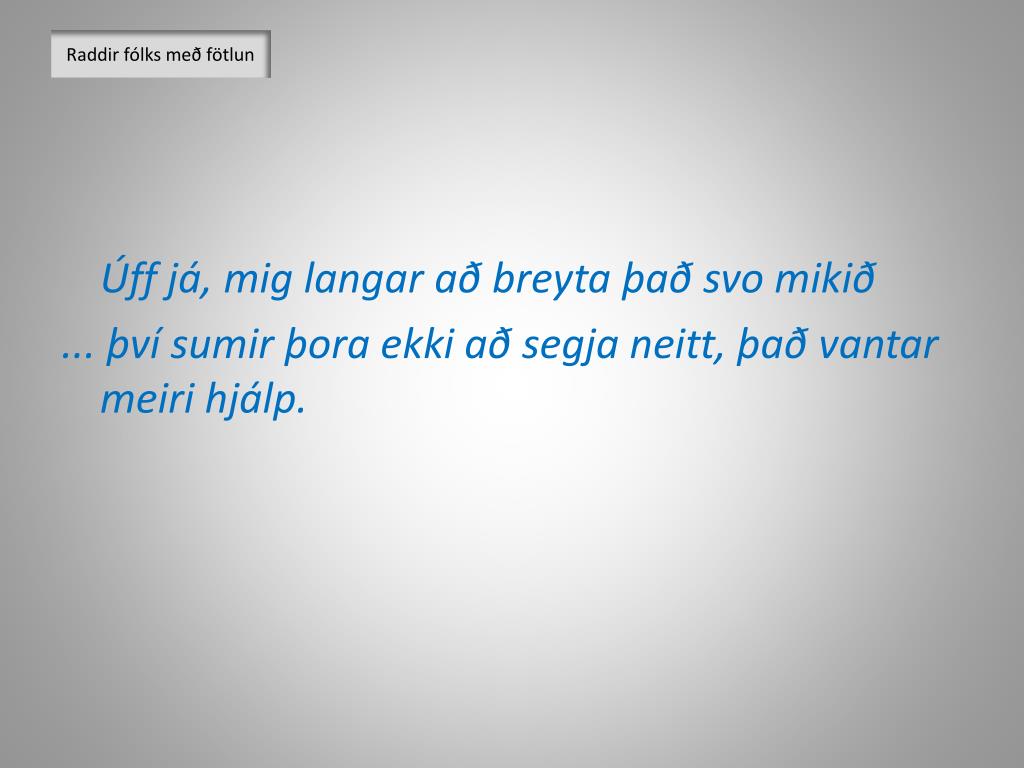 Raddir fólks með fötlun

Úff já, mig langar að breyta það svo mikið

... því sumir þora ekki að segja neitt, það vantar meiri hjálp.